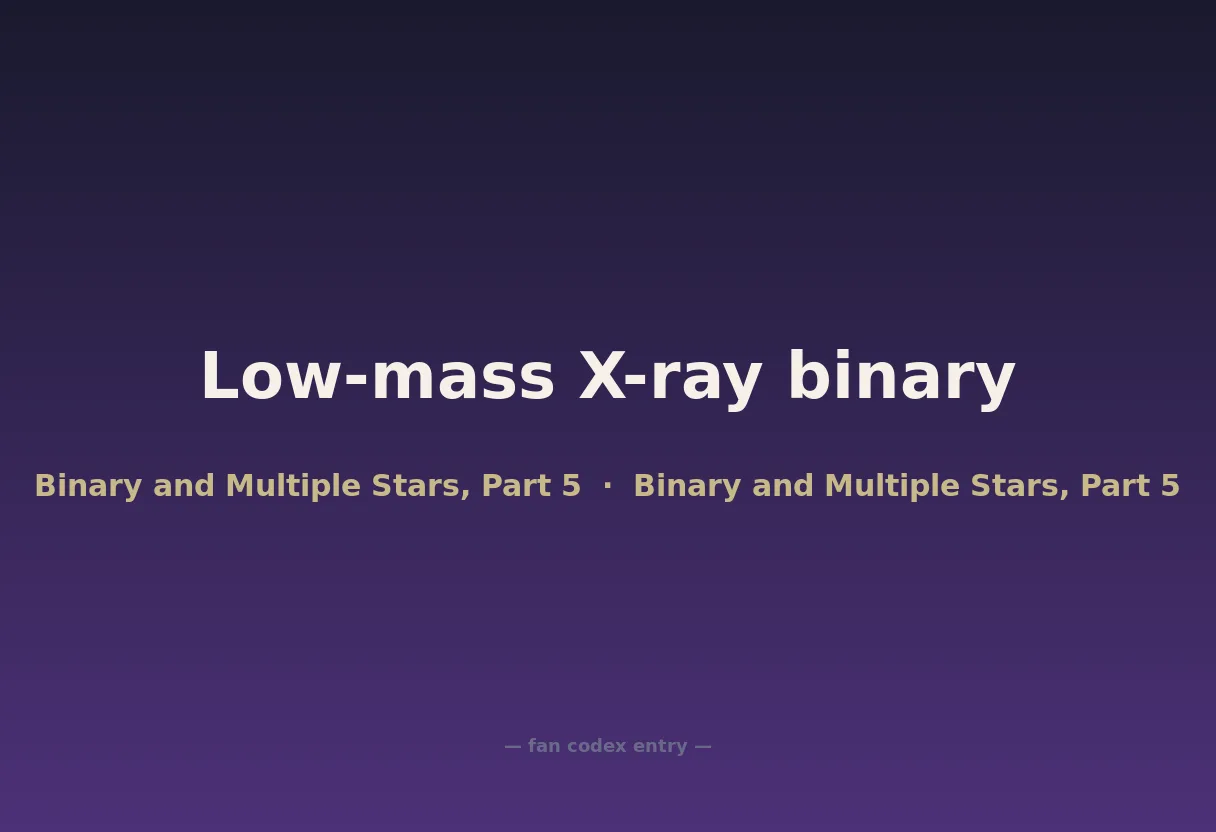 Low-mass X-ray binary

Binary and Multiple Stars, Part 5 · Binary and Multiple Stars, Part 5

— fan codex entry —